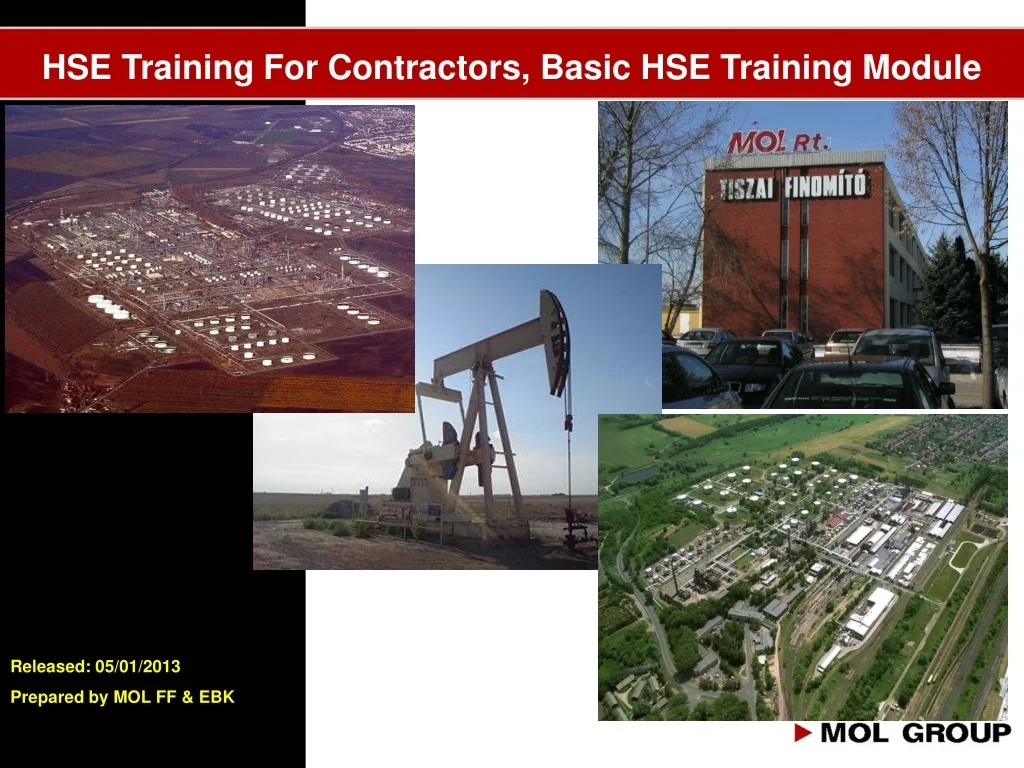 HSE Training For Contractors, Basic HSE Training Module

MOL Rt.

TISZAI FINOMÍTÓ

Released: 05/01/2013

Prepared by MOL FF & EBK

MOL GROUP